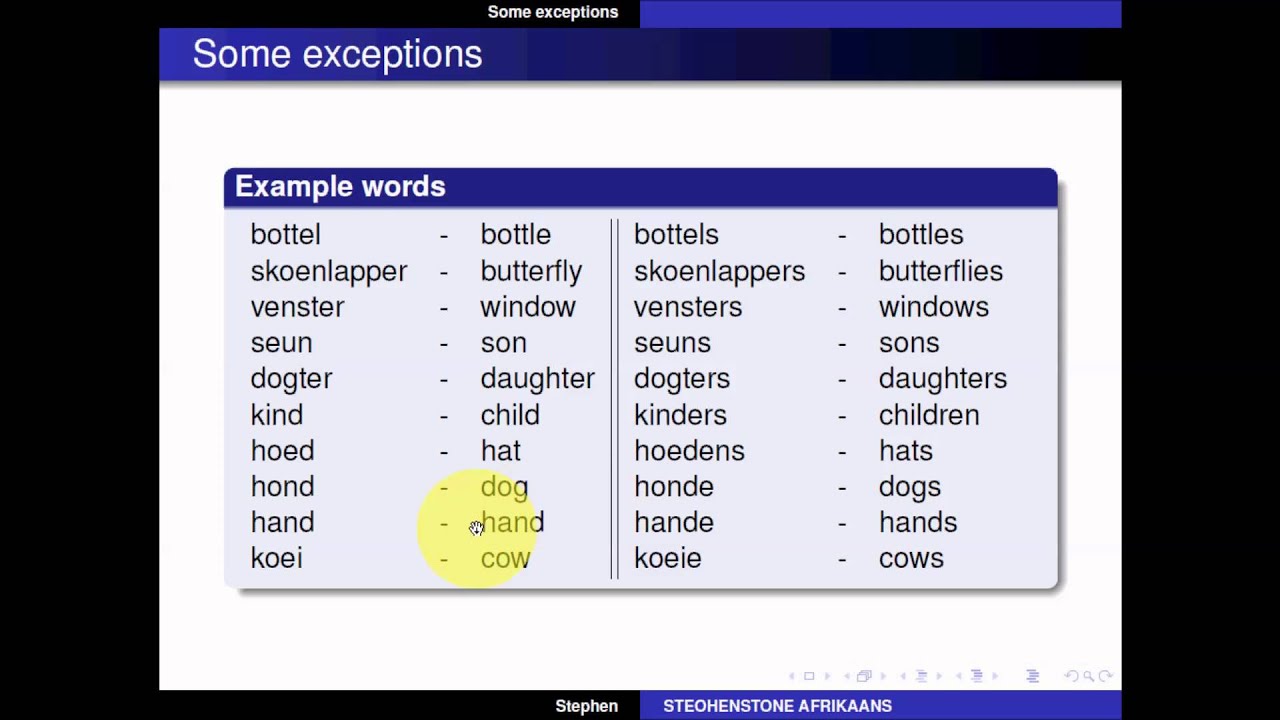 Some exceptions

Some exceptions

Example words

| bottel | - | bottle | bottels | - | bottles |
|---|---|---|---|---|---|
| skoenlapper | - | butterfly | skoenlappers | - | butterflies |
| venster | - | window | vensters | - | windows |
| seun | - | son | seuns | - | sons |
| dogter | - | daughter | dogters | - | daughters |
| kind | - | child | kinders | - | children |
| hoed | - | hat | hoedens | - | hats |
| hond | - | dog | honde | - | dogs |
| hand | - | hand | hande | - | hands |
| koei | - | cow | koeie | - | cows |

Stephen STEOHENSTONE AFRIKAANS